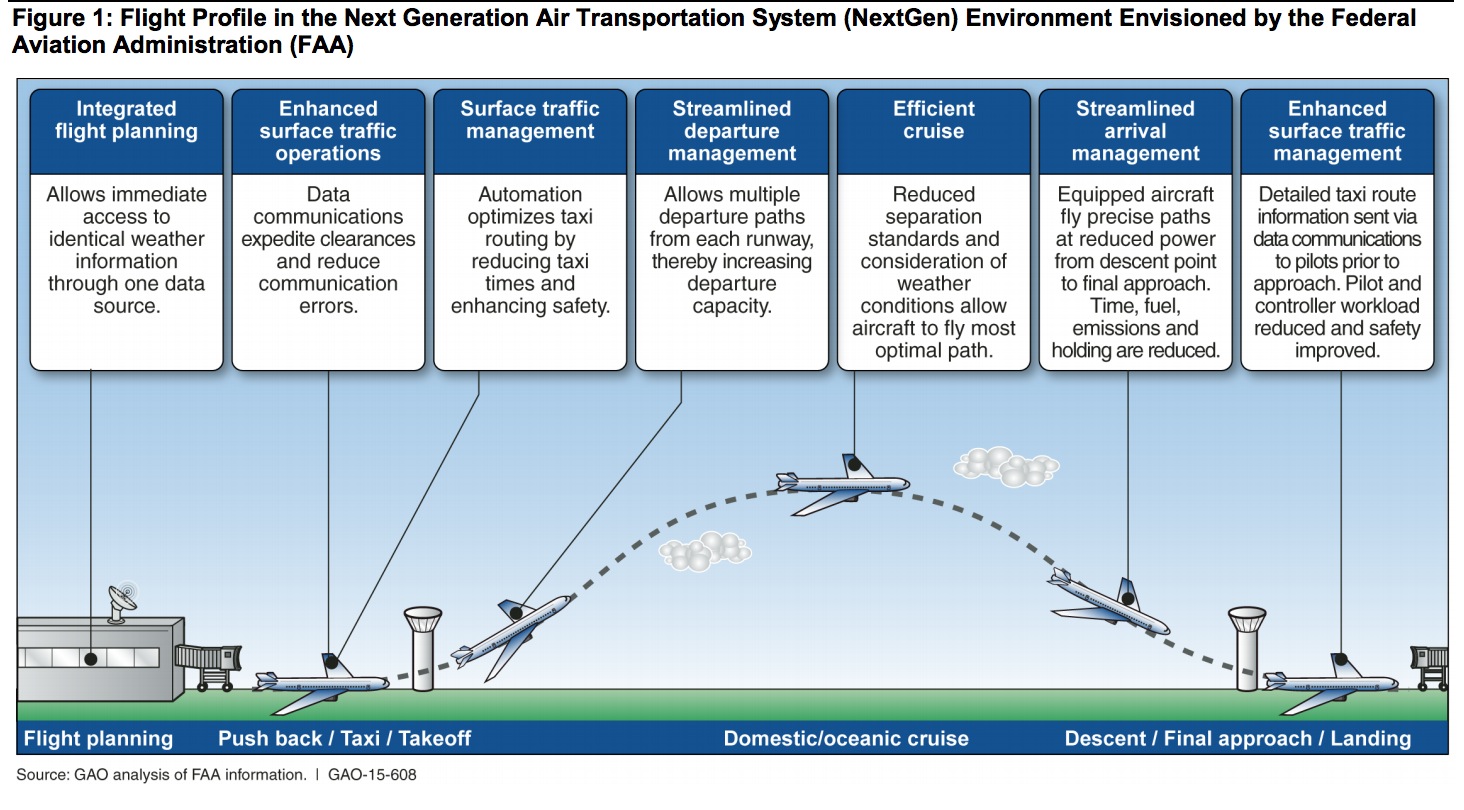 Figure 1: Flight Profile in the Next Generation Air Transportation System (NextGen) Environment Envisioned by the Federal Aviation Administration (FAA)

Integrated flight planning

Allows immediate access to identical weather information through one data source.

Enhanced surface traffic operations

Data communications expedite clearances and reduce communication errors.

Surface traffic management

Automation optimizes taxi routing by reducing taxi times and enhancing safety.

Streamlined departure management

Allows multiple departure paths from each runway, thereby increasing departure capacity.

Efficient cruise

Reduced separation standards and consideration of weather conditions allow aircraft to fly most optimal path.

Streamlined arrival management

Equipped aircraft fly precise paths at reduced power from descent point to final approach. Time, fuel, emissions and holding are reduced.

Enhanced surface traffic management

Detailed taxi route information sent via data communications to pilots prior to approach. Pilot and controller workload reduced and safety improved.

Flight planning

Push back / Taxi / Takeoff

Domestic/oceanic cruise

Descent / Final approach / Landing

Source: GAO analysis of FAA information. | GAO-15-608